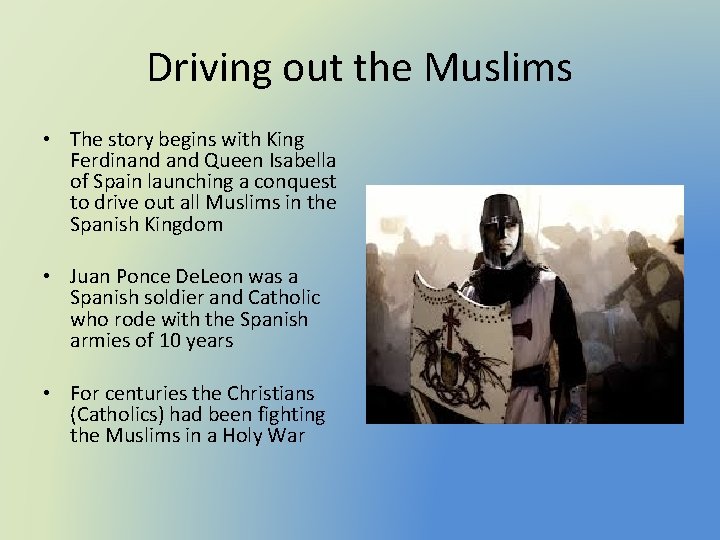 Driving out the Muslims

• The story begins with King Ferdinand and Queen Isabella of Spain launching a conquest to drive out all Muslims in the Spanish Kingdom

• Juan Ponce DeLeon was a Spanish soldier and Catholic who rode with the Spanish armies of 10 years

• For centuries the Christians (Catholics) had been fighting the Muslims in a Holy War